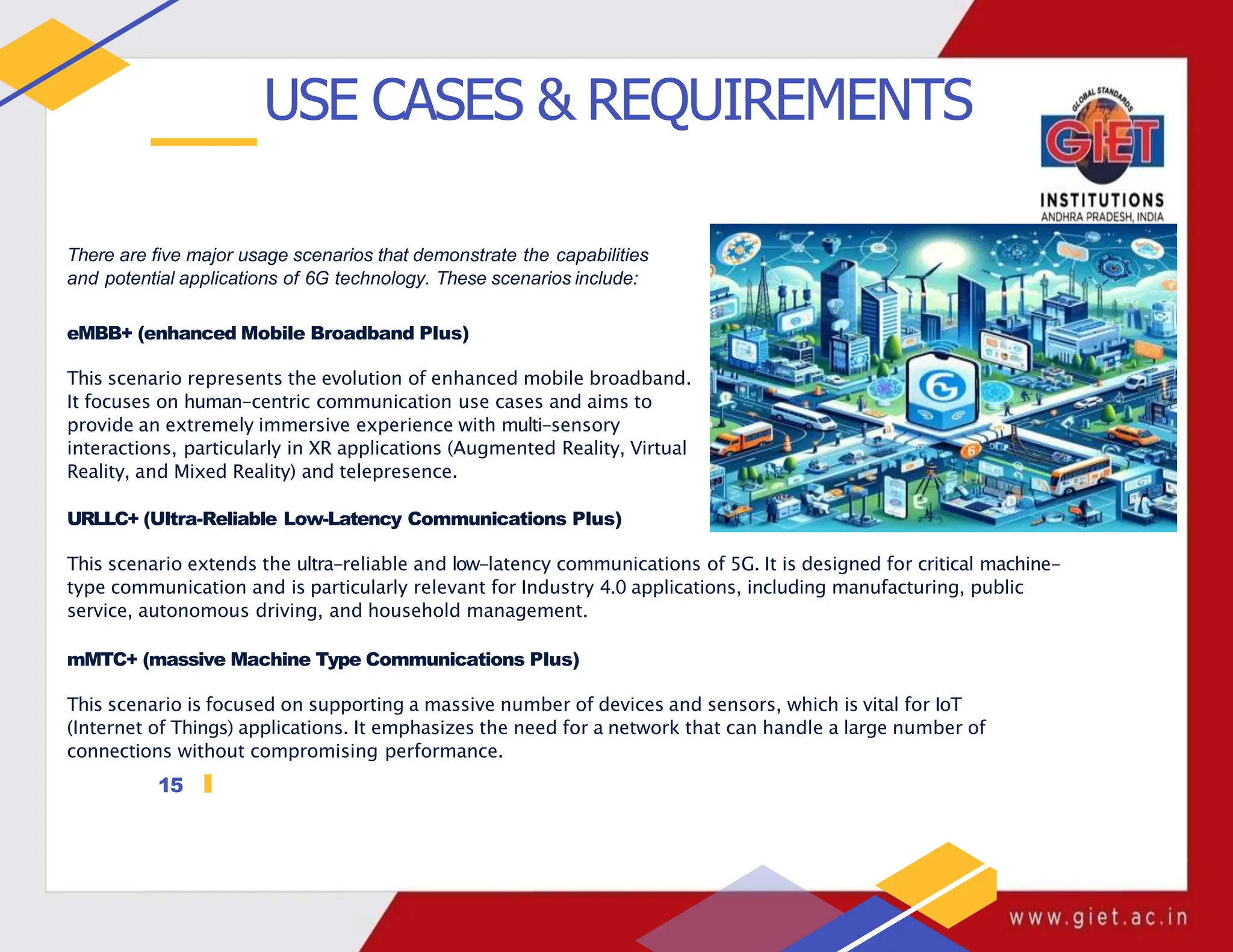 USE CASES & REQUIREMENTS

GLOBAL STANDARDS
GIET
INSTITUTIONS
ANDHRA PRADESH, INDIA

There are five major usage scenarios that demonstrate the capabilities and potential applications of 6G technology. These scenarios include:

eMBB+ (enhanced Mobile Broadband Plus)

This scenario represents the evolution of enhanced mobile broadband. It focuses on human-centric communication use cases and aims to provide an extremely immersive experience with multi-sensory interactions, particularly in XR applications (Augmented Reality, Virtual Reality, and Mixed Reality) and telepresence.

URLLC+ (Ultra-Reliable Low-Latency Communications Plus)

This scenario extends the ultra-reliable and low-latency communications of 5G. It is designed for critical machine-type communication and is particularly relevant for Industry 4.0 applications, including manufacturing, public service, autonomous driving, and household management.

mMTC+ (massive Machine Type Communications Plus)

This scenario is focused on supporting a massive number of devices and sensors, which is vital for IoT (Internet of Things) applications. It emphasizes the need for a network that can handle a large number of connections without compromising performance.

15

www.giet.ac.in